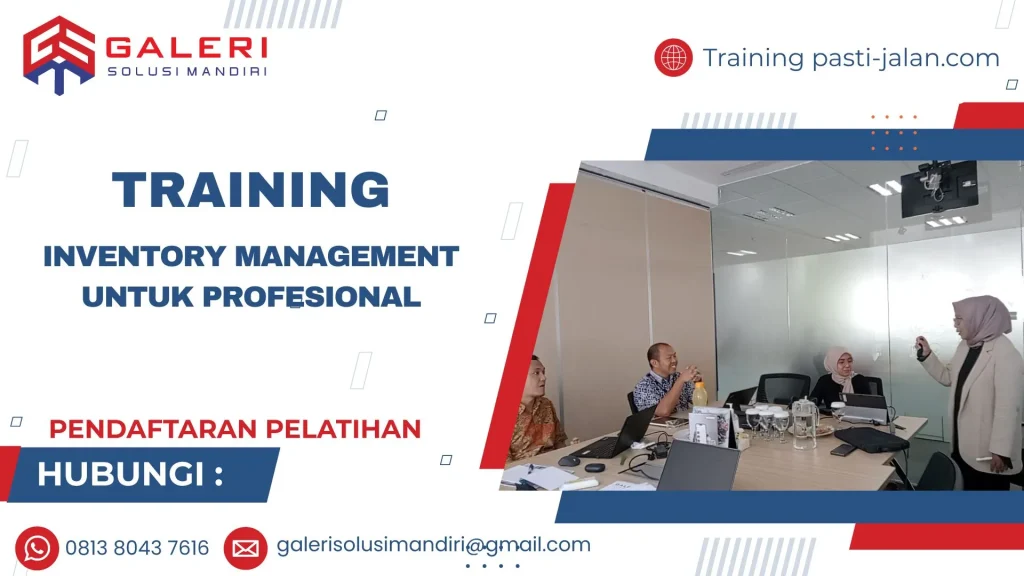 GALERI
SOLUSI MANDIRI

Training pasti-jalan.com

TRAINING

INVENTORY MANAGEMENT UNTUK PROFESIONAL

PENDAFTARAN PELATIHAN

HUBUNGI :

0813 8043 7616

galerisolusimandiri@gmail.com